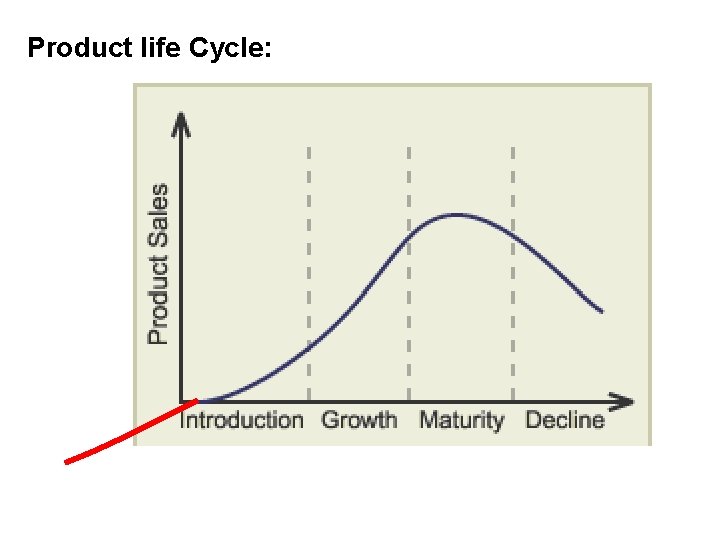 Product life Cycle:

Product Sales

Introduction Growth Maturity Decline